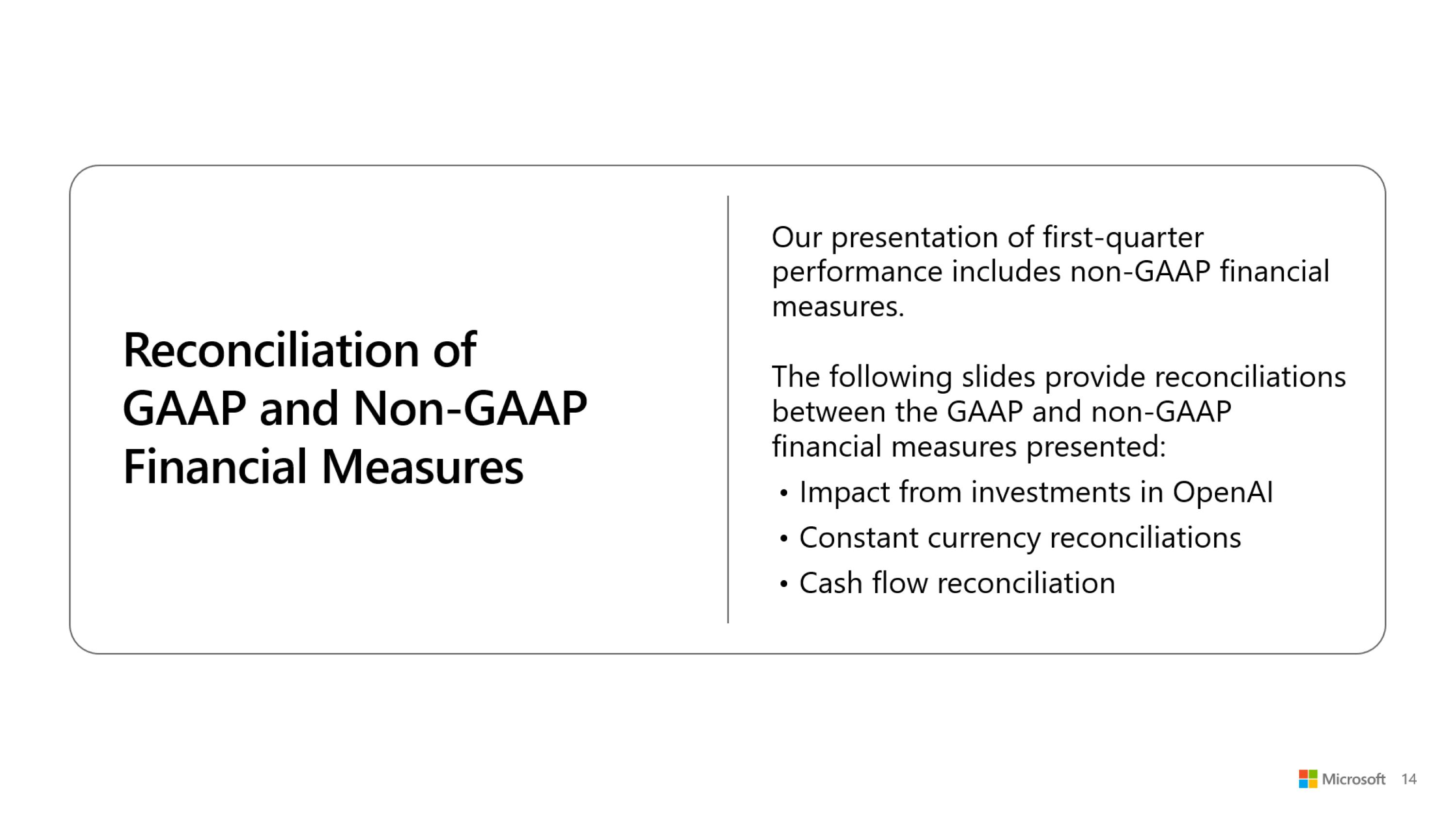 Reconciliation of GAAP and Non-GAAP Financial Measures

Our presentation of first-quarter performance includes non-GAAP financial measures.

The following slides provide reconciliations between the GAAP and non-GAAP financial measures presented:

• Impact from investments in OpenAI
• Constant currency reconciliations
• Cash flow reconciliation

Microsoft 14